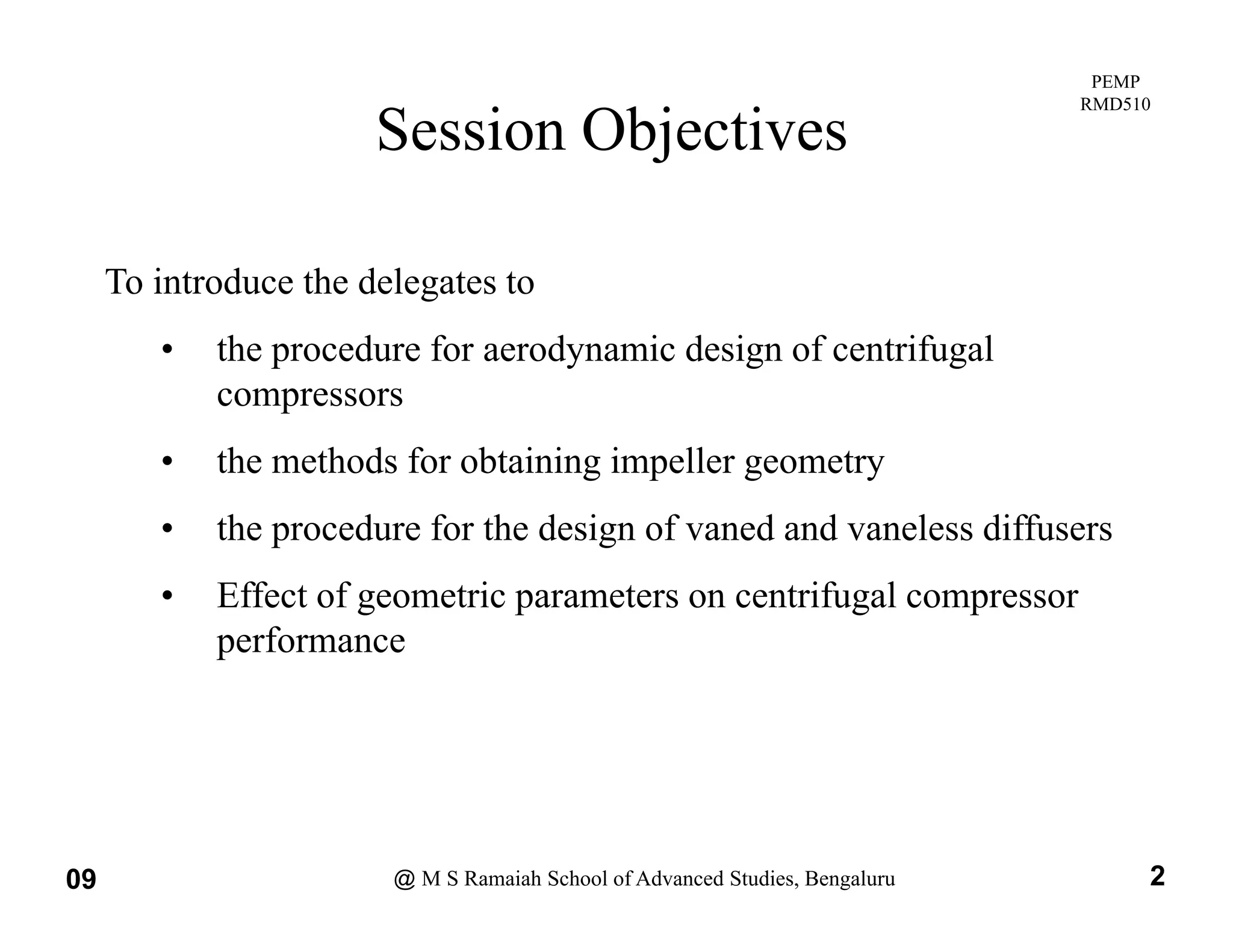 PEMP
RMD510

Session Objectives

To introduce the delegates to

• the procedure for aerodynamic design of centrifugal compressors

• the methods for obtaining impeller geometry

• the procedure for the design of vaned and vaneless diffusers

• Effect of geometric parameters on centrifugal compressor performance

09 @ M S Ramaiah School of Advanced Studies, Bengaluru 2